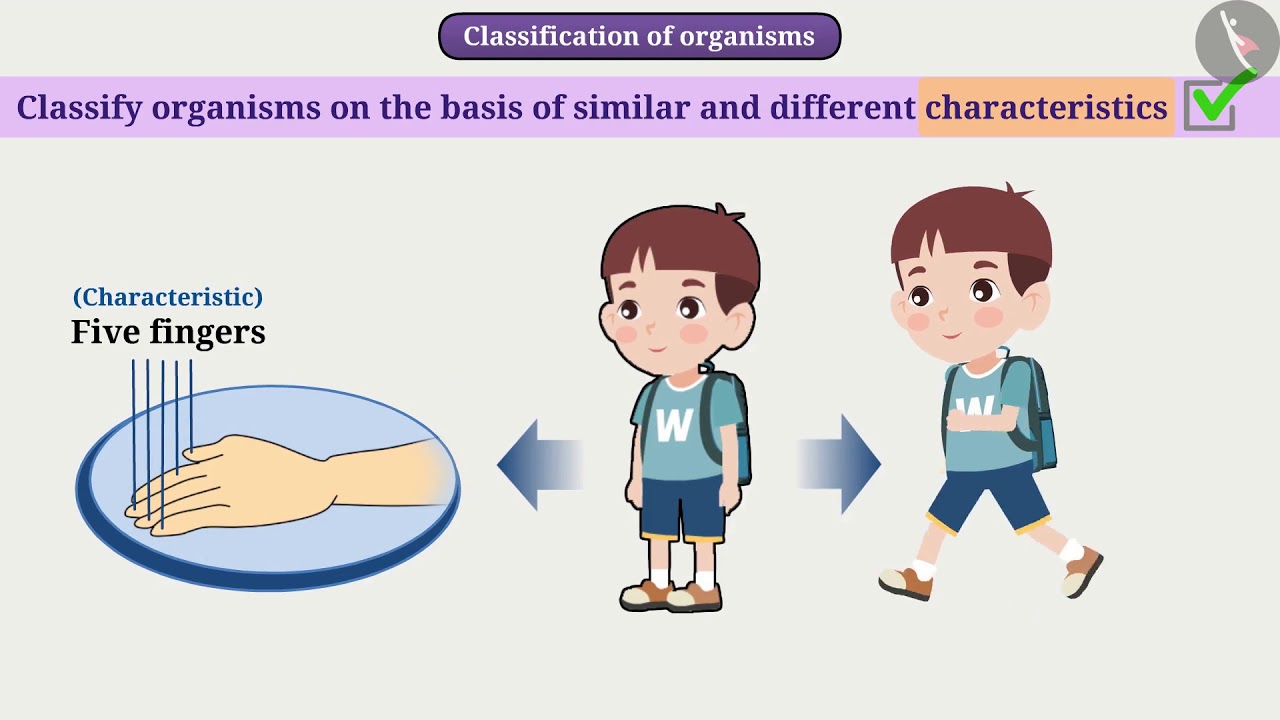 Classification of organisms

Classify organisms on the basis of similar and different characteristics

(Characteristic)
Five fingers

W

W